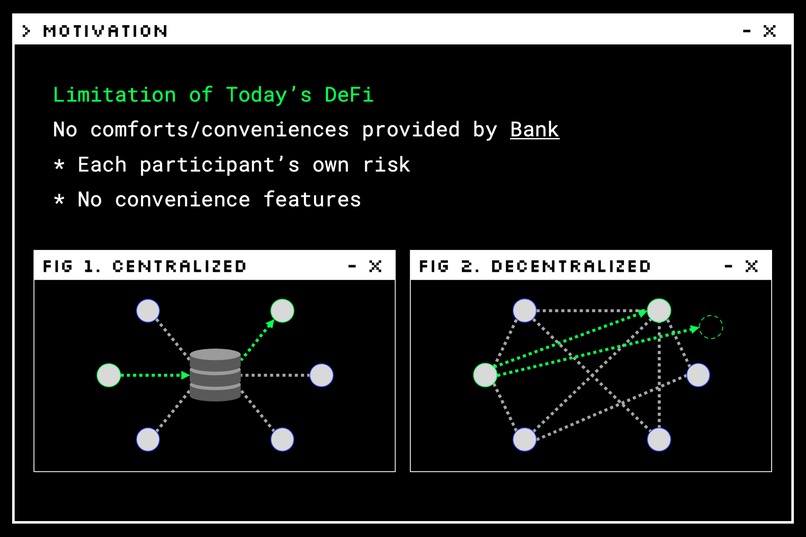 > MOTIVATION - X

Limitation of Today's DeFi

No comforts/conveniences provided by Bank

* Each participant's own risk

* No convenience features

FIG 1. CENTRALIZED - X

FIG 2. DECENTRALIZED - X